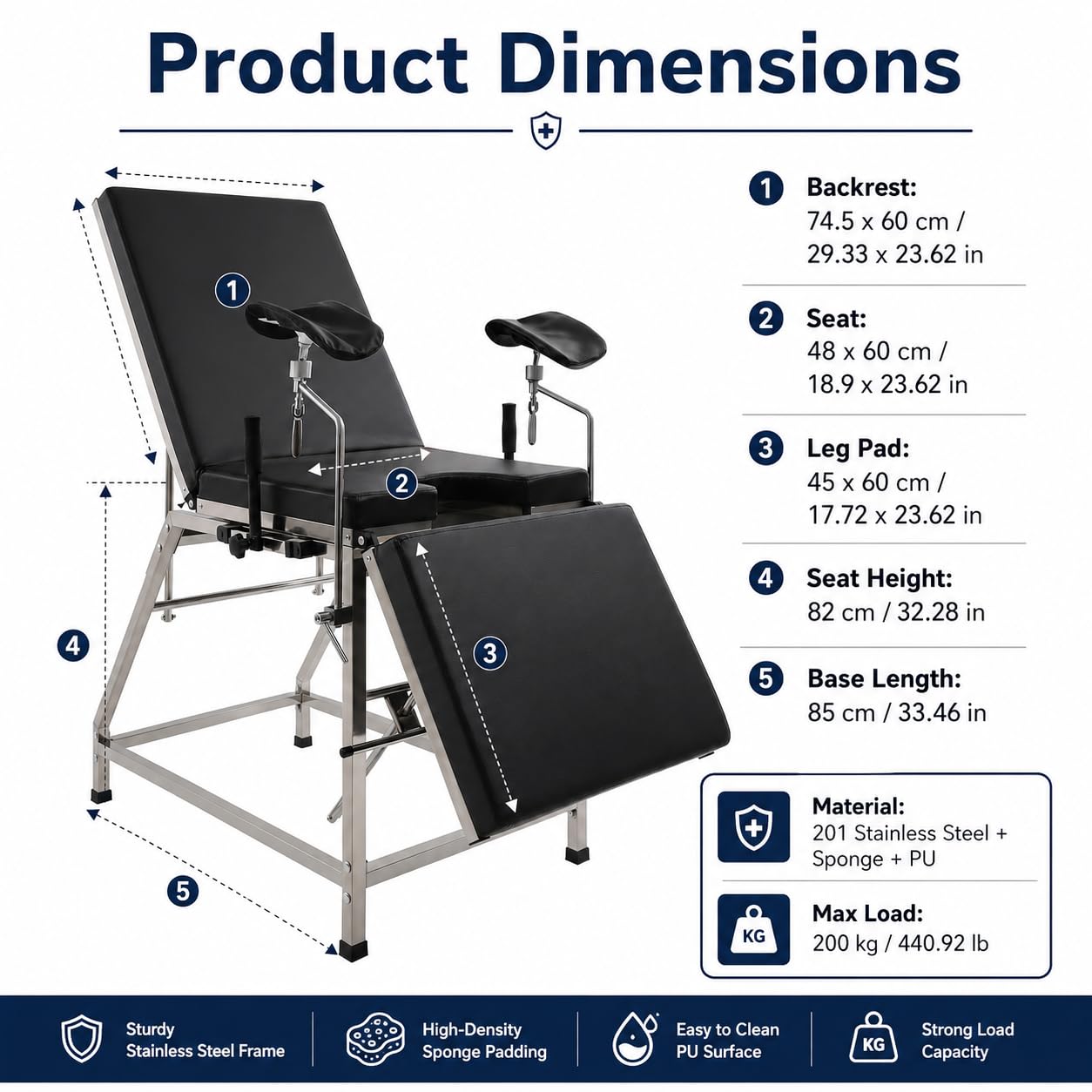 Product Dimensions

1

2

3

4

5

1 Backrest:
74.5 x 60 cm /
29.33 x 23.62 in

2 Seat:
48 x 60 cm /
18.9 x 23.62 in

3 Leg Pad:
45 x 60 cm /
17.72 x 23.62 in

4 Seat Height:
82 cm / 32.28 in

5 Base Length:
85 cm / 33.46 in

Material:
201 Stainless Steel + Sponge + PU

KG
Max Load:
200 kg / 440.92 lb

Sturdy Stainless Steel Frame

High-Density Sponge Padding

Easy to Clean PU Surface

KG
Strong Load Capacity